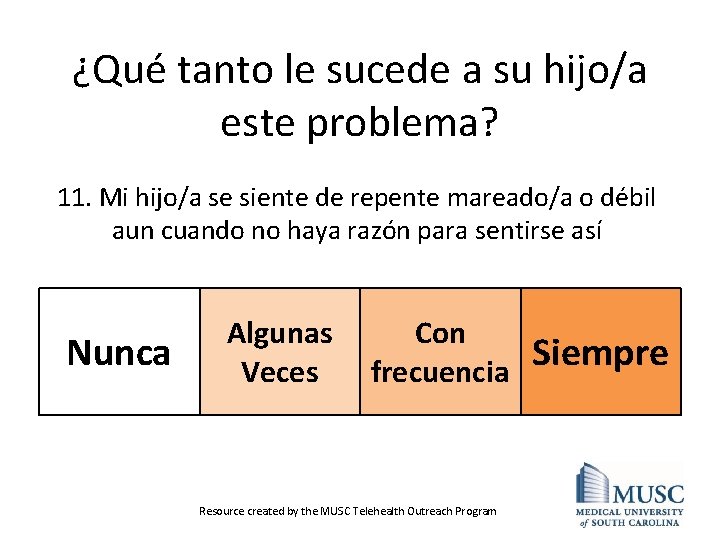 ¿Qué tanto le sucede a su hijo/a este problema?

11. Mi hijo/a se siente de repente mareado/a o débil aun cuando no haya razón para sentirse así

| Nunca | Algunas Veces | Con frecuencia | Siempre |
|---|---|---|---|

Resource created by the MUSC Telehealth Outreach Program

MUSC
MEDICAL UNIVERSITY of SOUTH CAROLINA